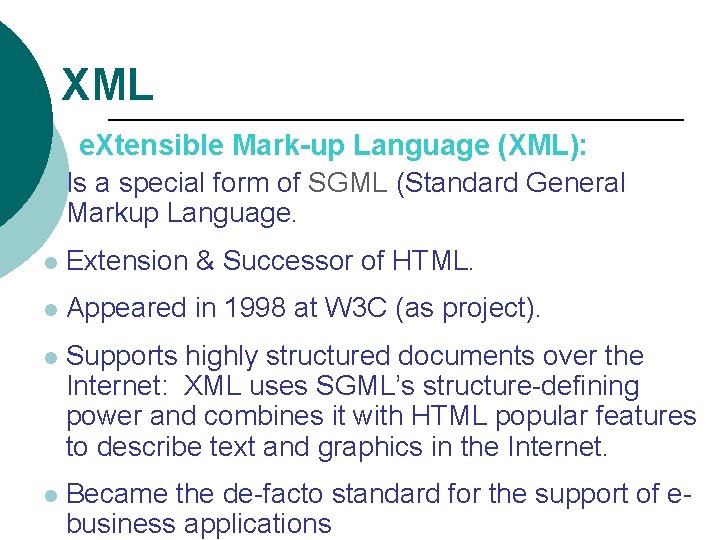 XML

eXtensible Mark-up Language (XML):

Is a special form of SGML (Standard General Markup Language.

- Extension & Successor of HTML.
- Appeared in 1998 at W3C (as project).
- Supports highly structured documents over the Internet: XML uses SGML's structure-defining power and combines it with HTML popular features to describe text and graphics in the Internet.
- Became the de-facto standard for the support of e-business applications